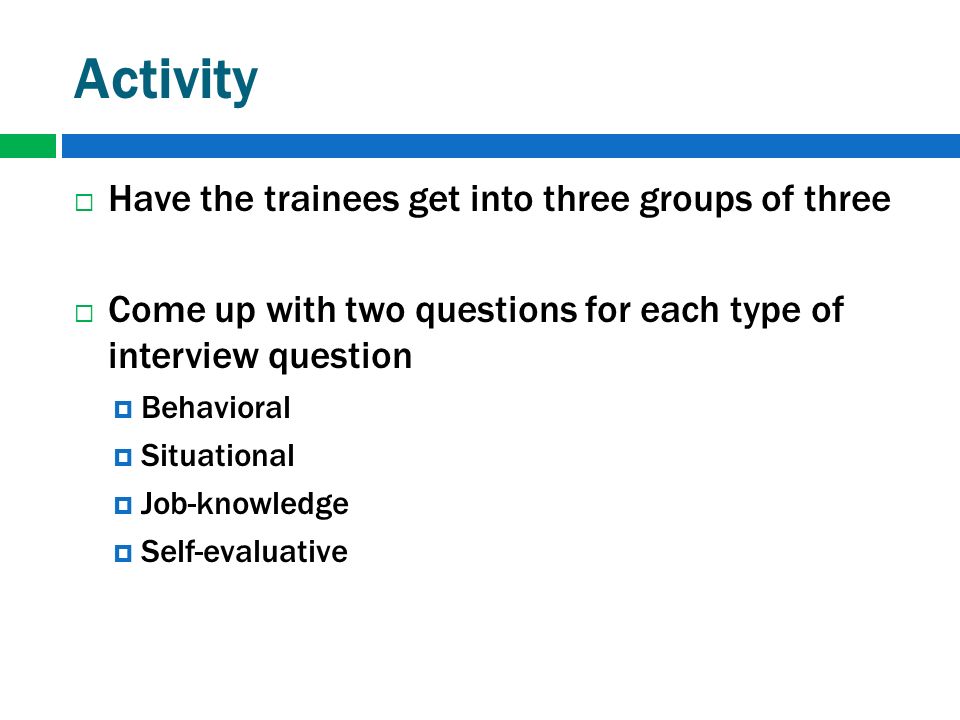 Activity

Have the trainees get into three groups of three

Come up with two questions for each type of interview question

Behavioral
Situational
Job-knowledge
Self-evaluative